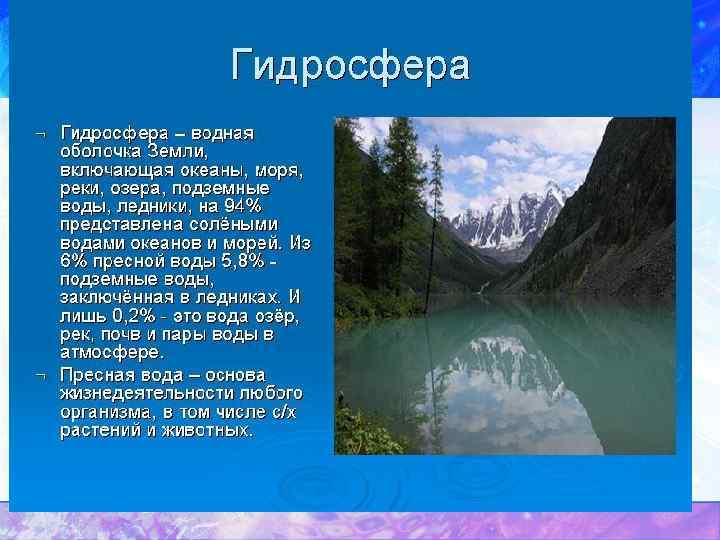 Гидросфера

¬ Гидросфера – водная оболочка Земли, включающая океаны, моря, реки, озера, подземные воды, ледники, на 94% представлена солёными водами океанов и морей. Из 6% пресной воды 5,8% - подземные воды, заключённая в ледниках. И лишь 0,2% - это вода озёр, рек, почв и пары воды в атмосфере.

¬ Пресная вода – основа жизнедеятельности любого организма, в том числе с/х растений и животных.